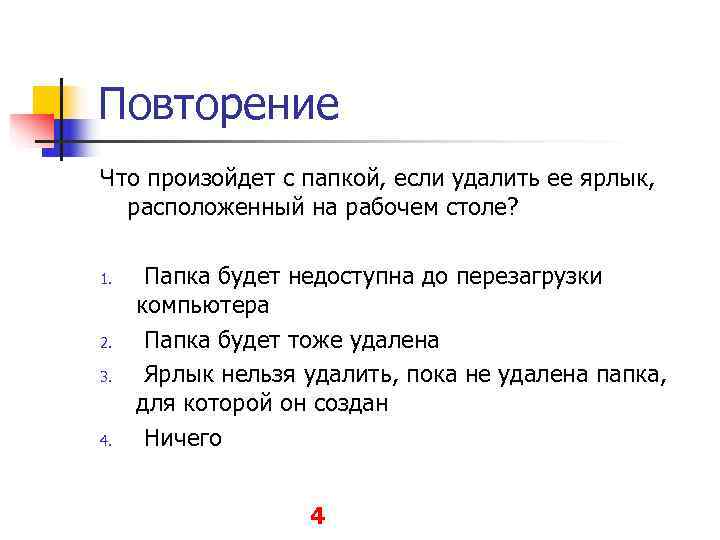 Повторение

Что произойдет с папкой, если удалить ее ярлык, расположенный на рабочем столе?

1. Папка будет недоступна до перезагрузки компьютера
2. Папка будет тоже удалена
3. Ярлык нельзя удалить, пока не удалена папка, для которой он создан
4. Ничего

4